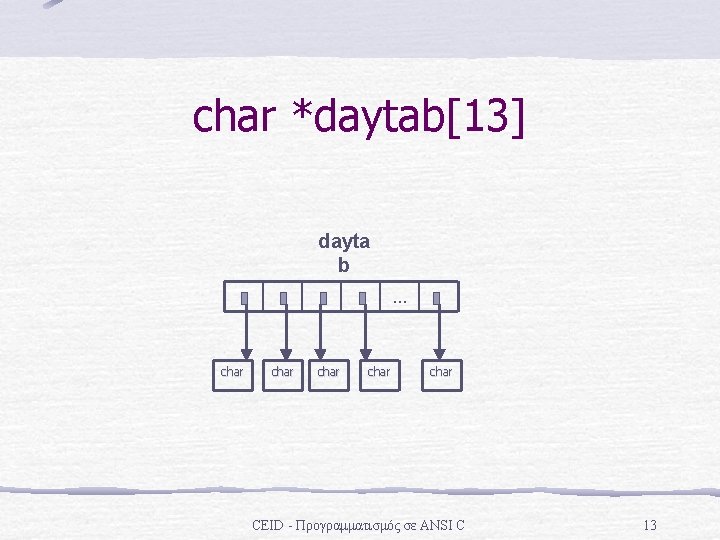 char *daytab[13]

dayta
b

...

char char char char char

CEID - Προγραμματισμός σε ANSI C

13